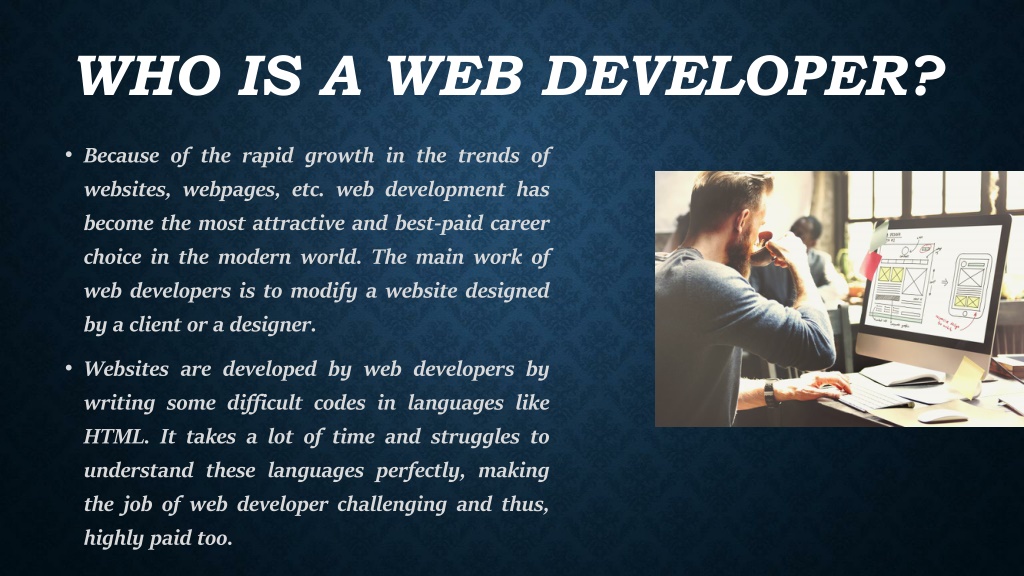 WHO IS A WEB DEVELOPER?

• Because of the rapid growth in the trends of websites, webpages, etc. web development has become the most attractive and best-paid career choice in the modern world. The main work of web developers is to modify a website designed by a client or a designer.

• Websites are developed by web developers by writing some difficult codes in languages like HTML. It takes a lot of time and struggles to understand these languages perfectly, making the job of web developer challenging and thus, highly paid too.